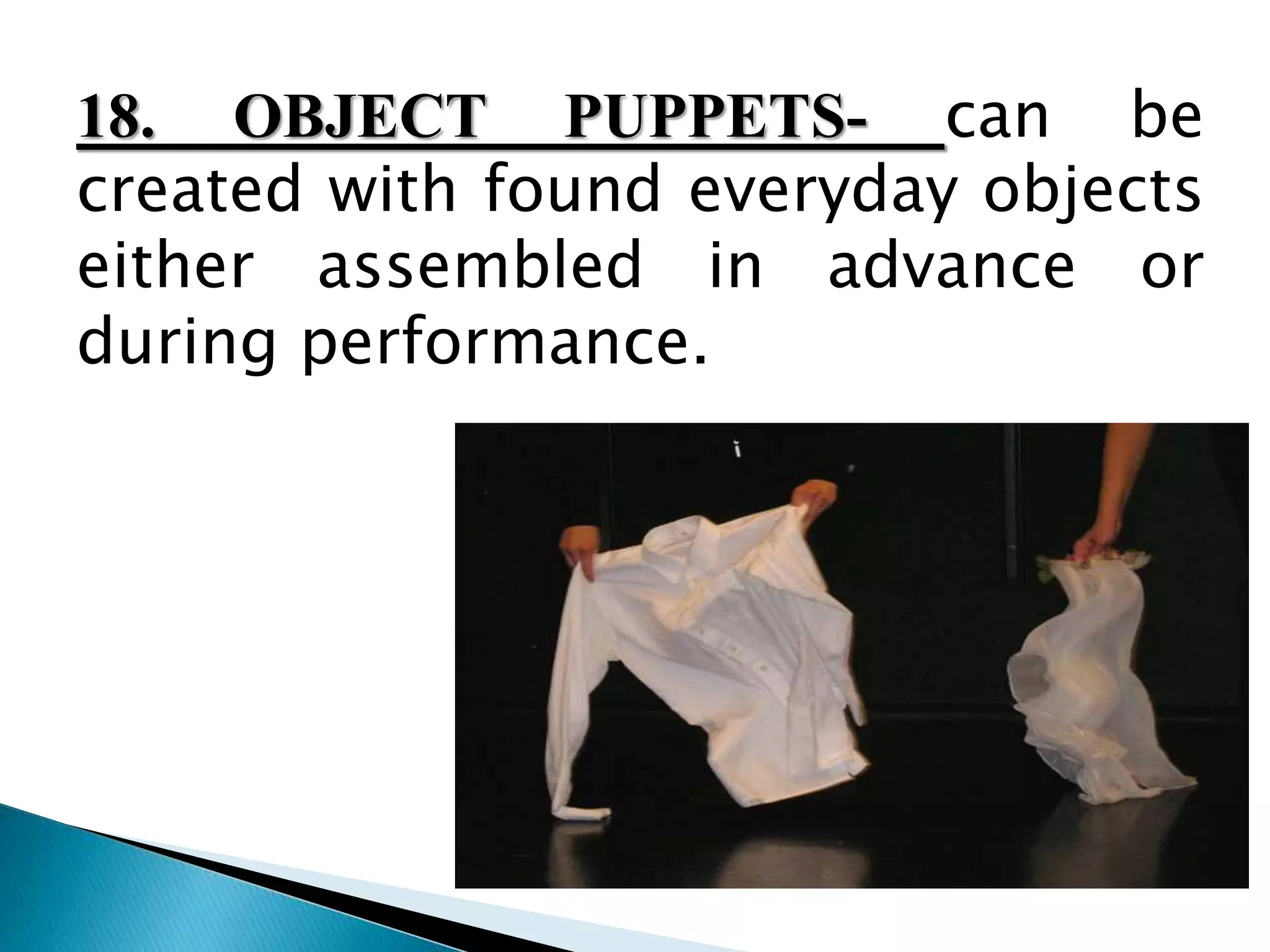 18. OBJECT PUPPETS- can be created with found everyday objects either assembled in advance or during performance.